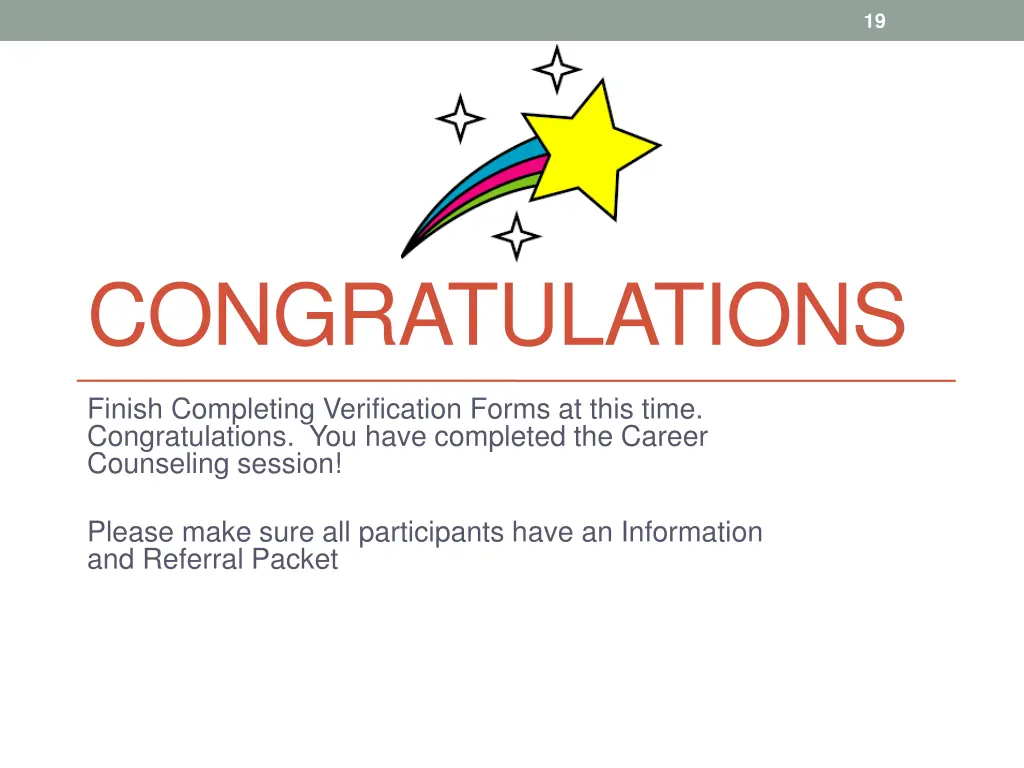 19

CONGRATULATIONS

Finish Completing Verification Forms at this time. Congratulations. You have completed the Career Counseling session!

Please make sure all participants have an Information and Referral Packet